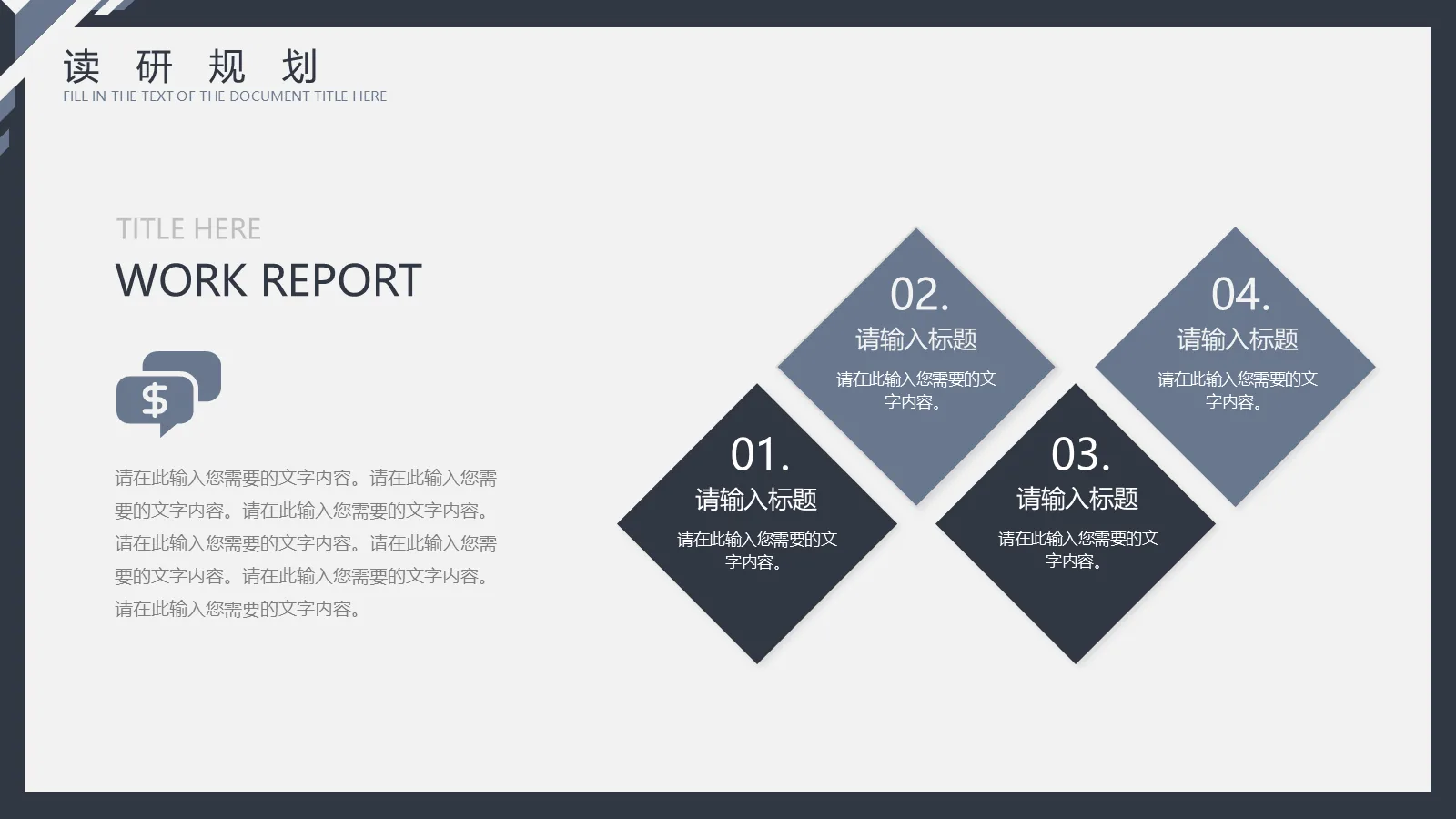 读 研 规 划
FILL IN THE TEXT OF THE DOCUMENT TITLE HERE

TITLE HERE
WORK REPORT

$

请在此输入您需要的文字内容。请在此输入您需要的文字内容。请在此输入您需要的文字内容。请在此输入您需要的文字内容。请在此输入您需要的文字内容。请在此输入您需要的文字内容。请在此输入您需要的文字内容。

01.
请输入标题
请在此输入您需要的文字内容。

02.
请输入标题
请在此输入您需要的文字内容。

03.
请输入标题
请在此输入您需要的文字内容。

04.
请输入标题
请在此输入您需要的文字内容。